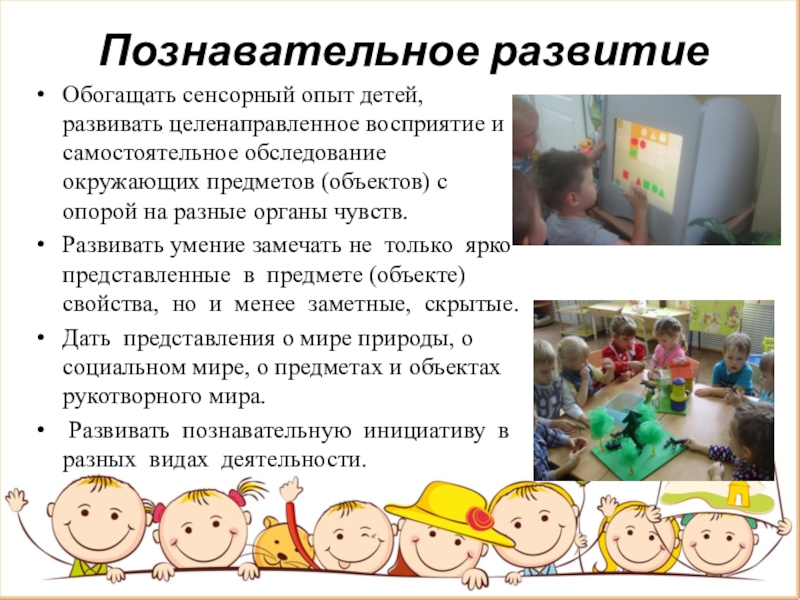 Познавательное развитие

• Обогащать сенсорный опыт детей, развивать целенаправленное восприятие и самостоятельное обследование окружающих предметов (объектов) с опорой на разные органы чувств.

• Развивать умение замечать не только ярко представленные в предмете (объекте) свойства, но и менее заметные, скрытые.

• Дать представления о мире природы, о социальном мире, о предметах и объектах рукотворного мира.

• Развивать познавательную инициативу в разных видах деятельности.